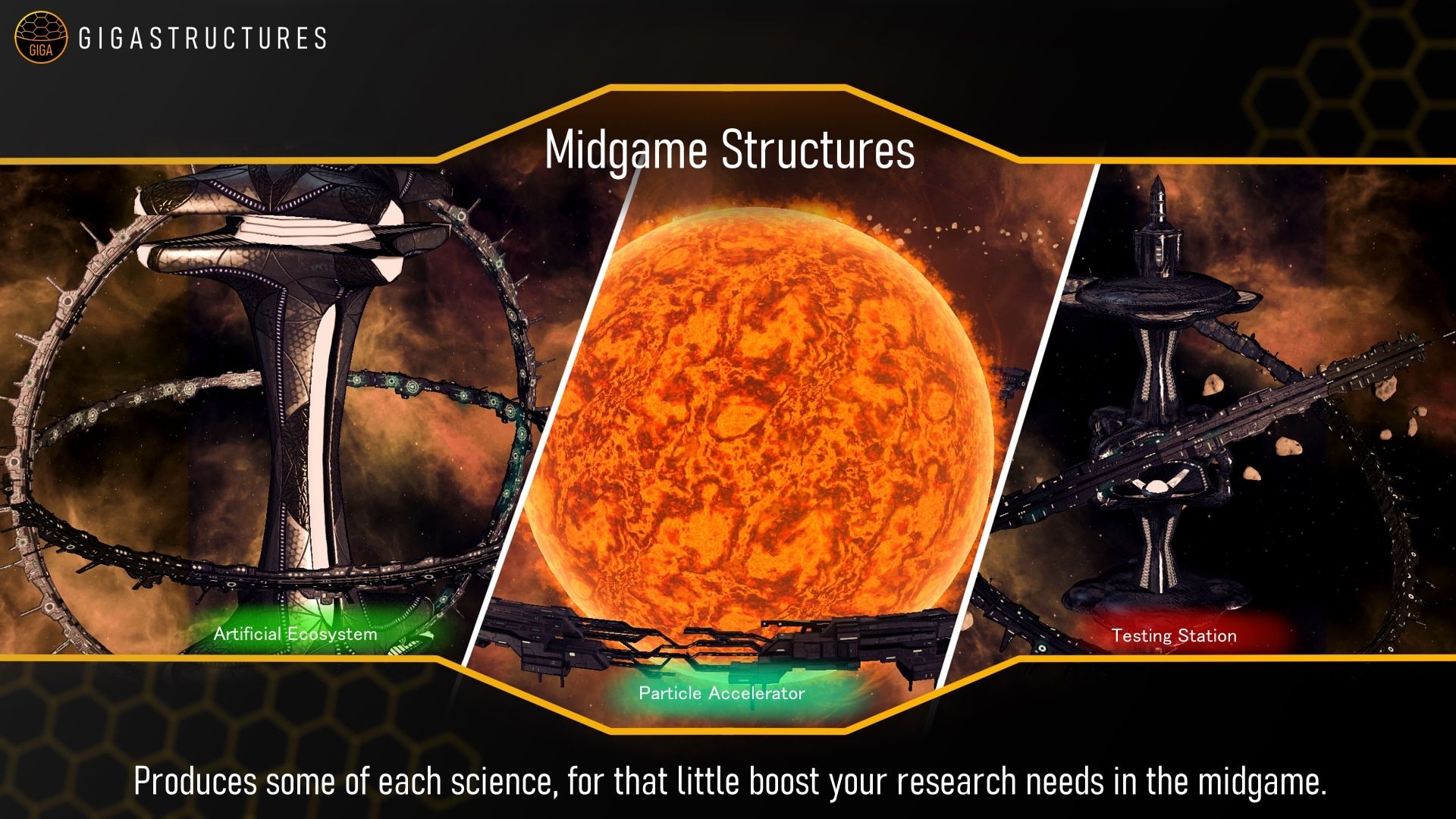 GIGA GIGASTRUCTURES

Midgame Structures

Artificial Ecosystem

Particle Accelerator

Testing Station

Produces some of each science, for that little boost your research needs in the midgame.